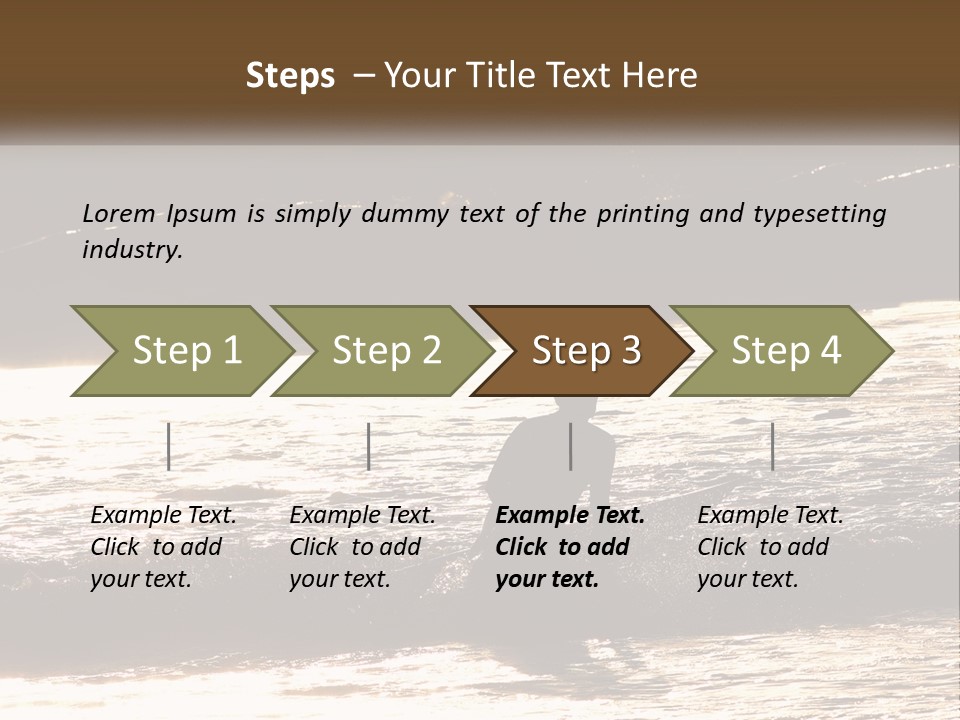 Steps – Your Title Text Here

Lorem Ipsum is simply dummy text of the printing and typesetting industry.

Step 1

Step 2

Step 3

Step 4

Example Text. Click to add your text.

Example Text. Click to add your text.

Example Text. Click to add your text.

Example Text. Click to add your text.